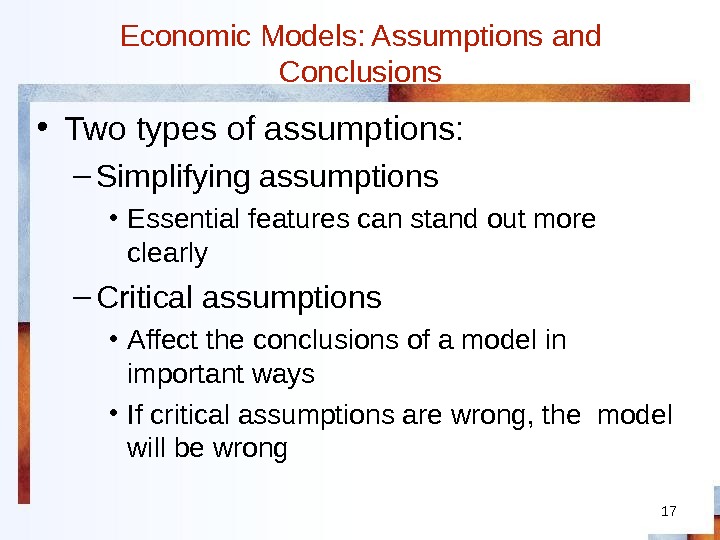 Economic Models: Assumptions and Conclusions

• Two types of assumptions:

– Simplifying assumptions

• Essential features can stand out more clearly

– Critical assumptions

• Affect the conclusions of a model in important ways

• If critical assumptions are wrong, the model will be wrong

17